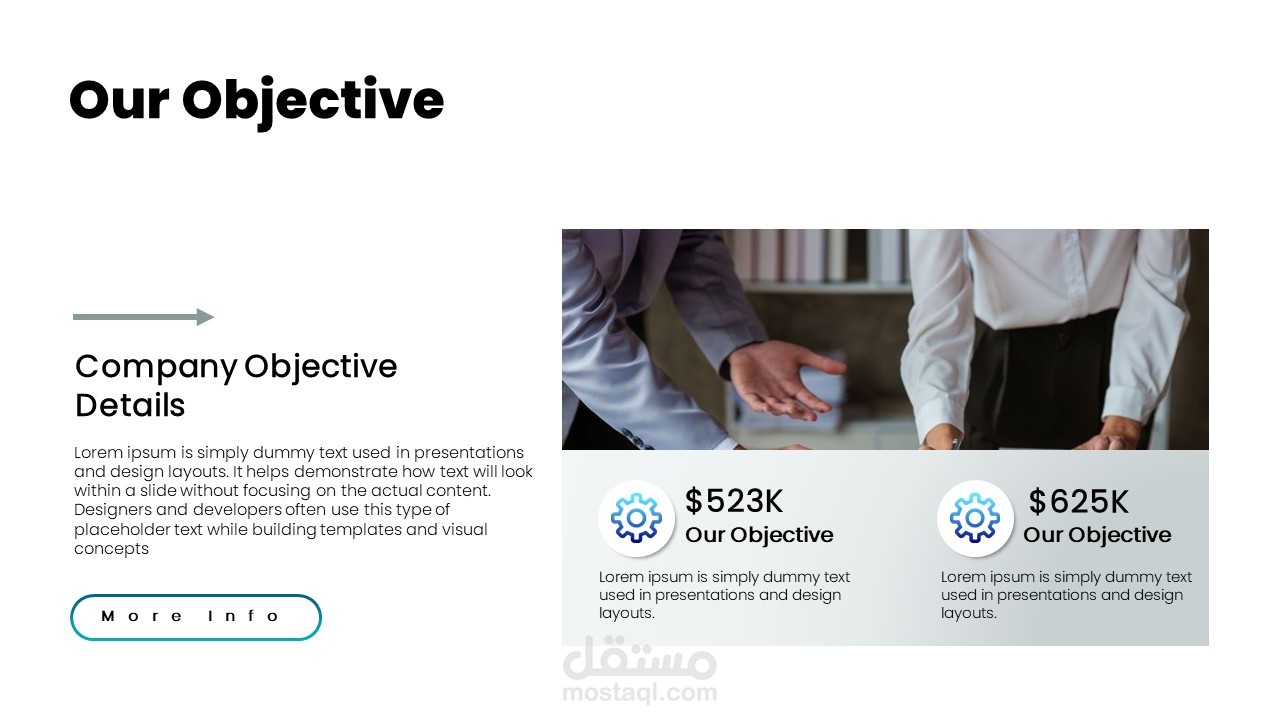 Our Objective

Company Objective Details

Lorem ipsum is simply dummy text used in presentations and design layouts. It helps demonstrate how text will look within a slide without focusing on the actual content. Designers and developers often use this type of placeholder text while building templates and visual concepts

More Info

$523K
Our Objective

Lorem ipsum is simply dummy text used in presentations and design layouts.

$625K
Our Objective

Lorem ipsum is simply dummy text used in presentations and design layouts.

مستقل
mostaql.com